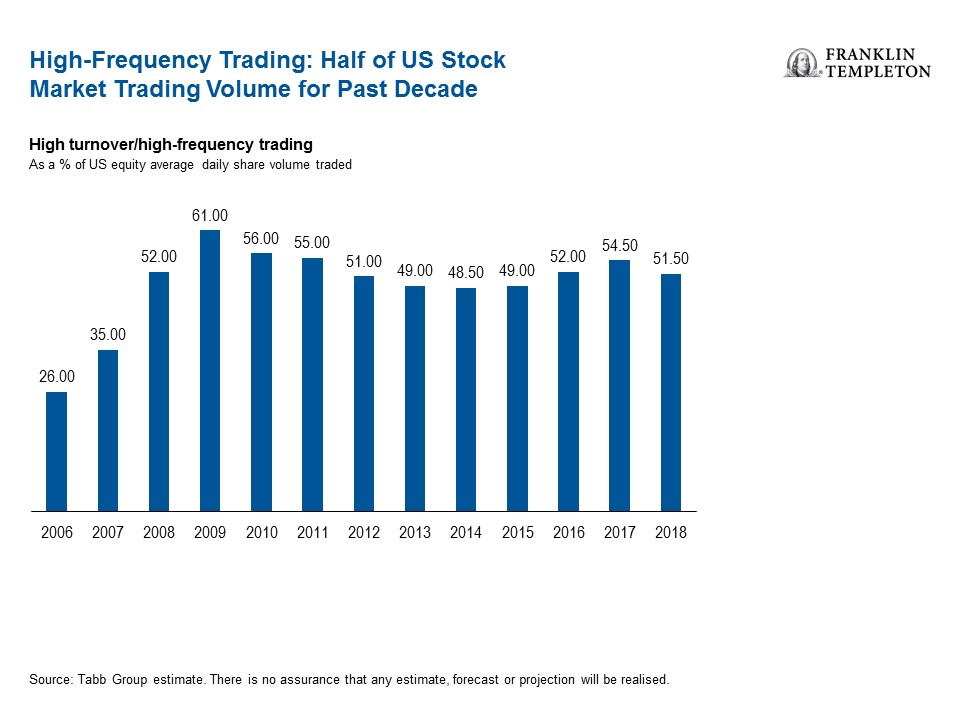 High-Frequency Trading: Half of US Stock Market Trading Volume for Past Decade

FRANKLIN TEMPLETON

High turnover/high-frequency trading
As a % of US equity average daily share volume traded

26.00
35.00
52.00
61.00
56.00
55.00
51.00
49.00
48.50
49.00
52.00
54.50
51.50

2006 2007 2008 2009 2010 2011 2012 2013 2014 2015 2016 2017 2018

Source: Tabb Group estimate. There is no assurance that any estimate, forecast or projection will be realised.